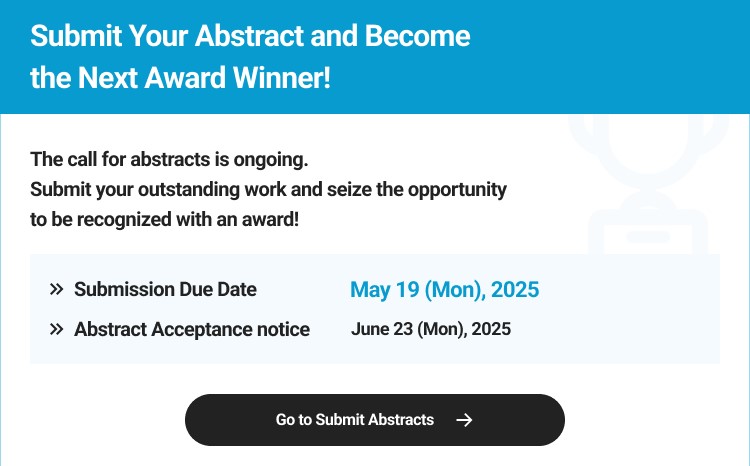 Submit Your Abstract and Become the Next Award Winner!

The call for abstracts is ongoing.
Submit your outstanding work and seize the opportunity to be recognized with an award!

» Submission Due Date May 19 (Mon), 2025
» Abstract Acceptance notice June 23 (Mon), 2025

Go to Submit Abstracts →